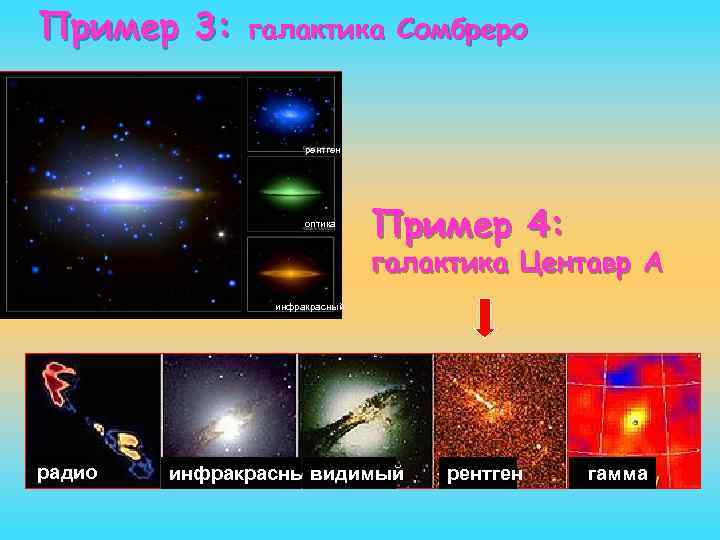 Пример 3: галактика Сомбреро

рентген

оптика

инфракрасный

Пример 4: галактика Центавр А

радио

инфракрасны

видимый

рентген

гамма